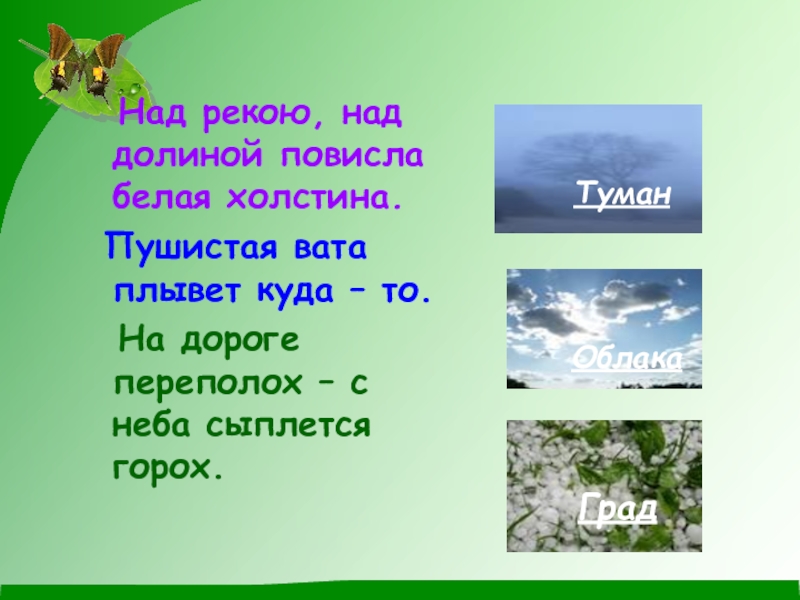 Над рекою, над долиной повисла белая холстина.

Пушистая вата плывет куда – то.

На дороге переполох – с неба сыплется горох.

Туман

Облака

Град